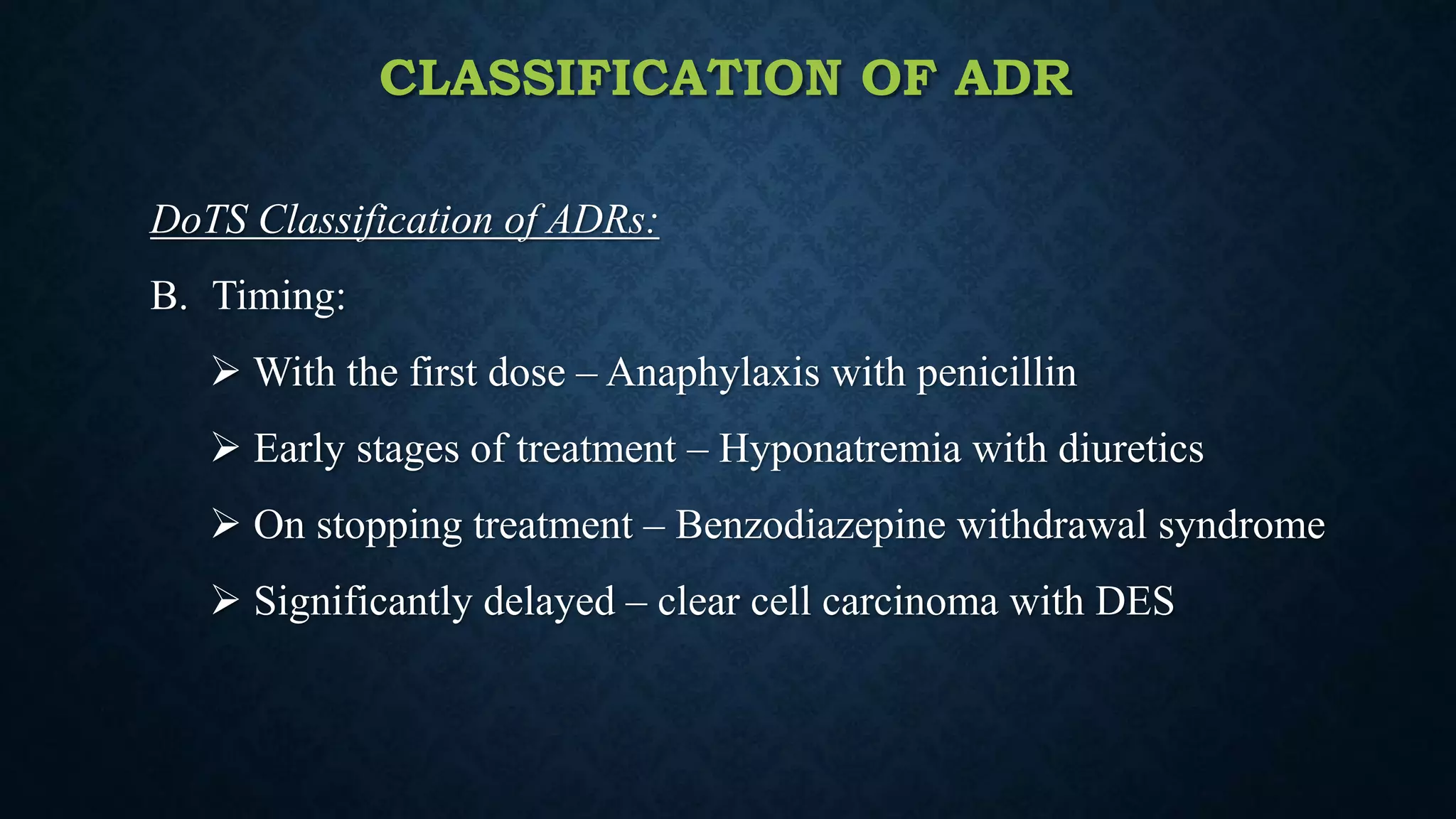 CLASSIFICATION OF ADR

DoTS Classification of ADRs:

B. Timing:

➢ With the first dose – Anaphylaxis with penicillin

➢ Early stages of treatment – Hyponatremia with diuretics

➢ On stopping treatment – Benzodiazepine withdrawal syndrome

➢ Significantly delayed – clear cell carcinoma with DES